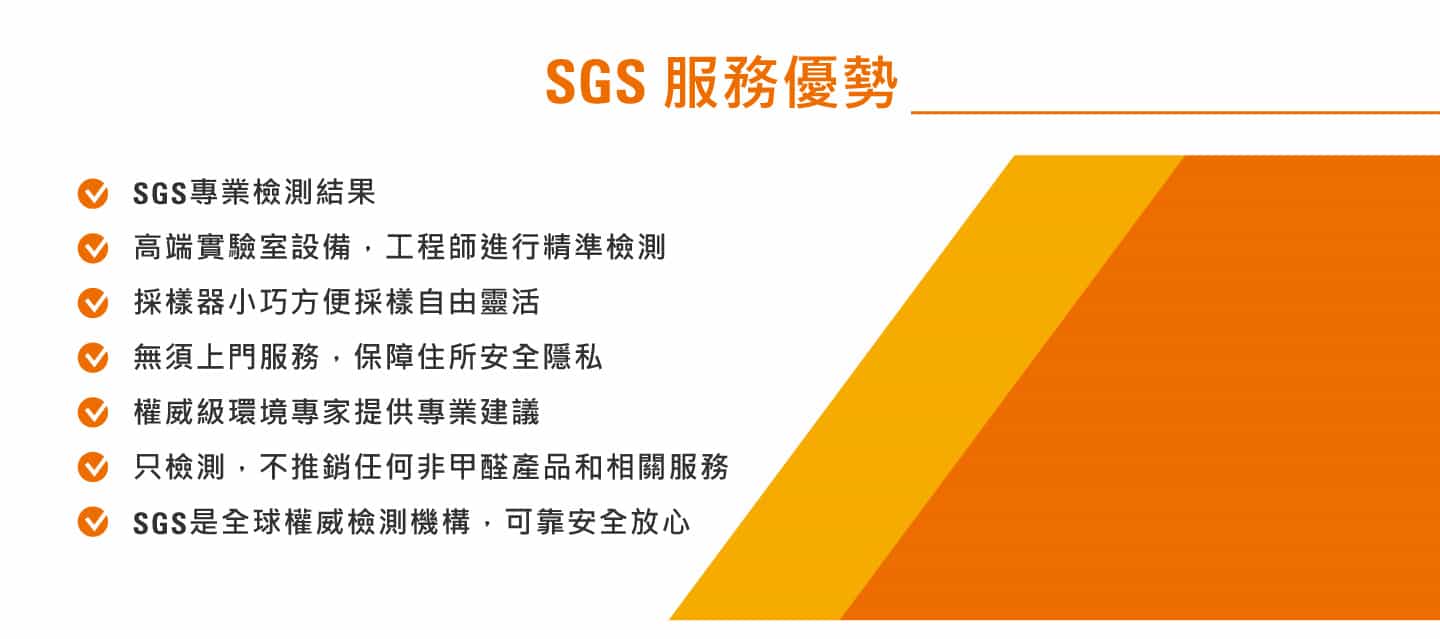 SGS 服務優勢

SGS專業檢測結果

高端實驗室設備，工程師進行精準檢測

採樣器小巧方便採樣自由靈活

無須上門服務，保障住所安全隱私

權威級環境專家提供專業建議

只檢測，不推銷任何非甲醛產品和相關服務

SGS是全球權威檢測機構，可靠安全放心